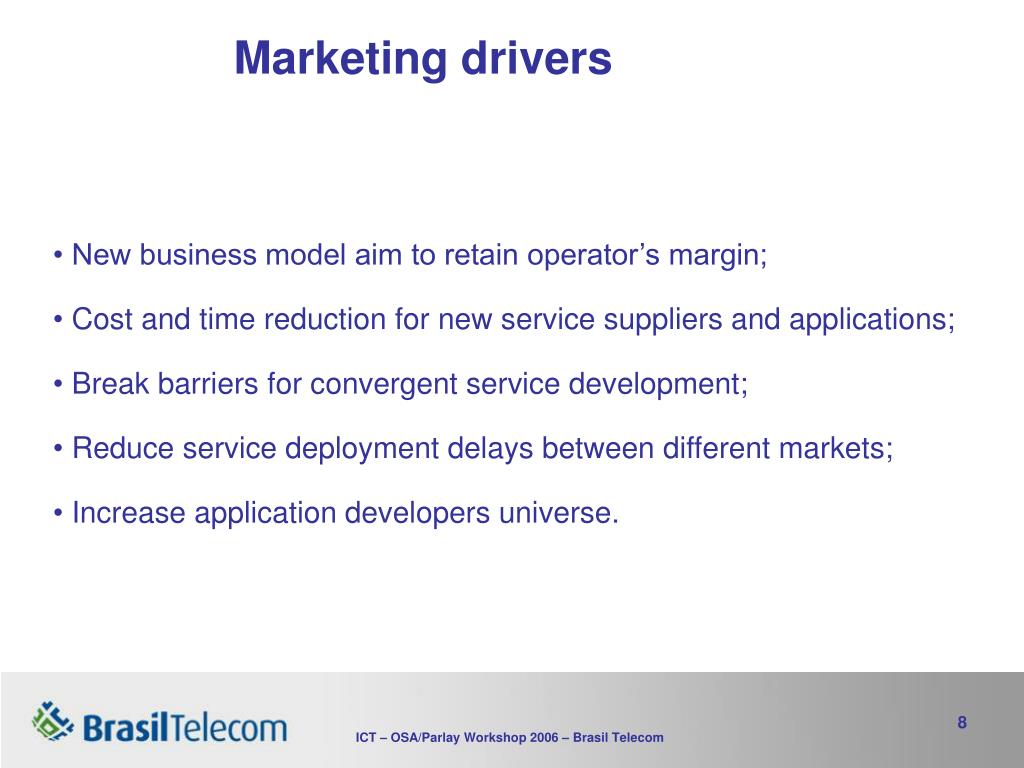 Marketing drivers

• New business model aim to retain operator’s margin;

• Cost and time reduction for new service suppliers and applications;

• Break barriers for convergent service development;

• Reduce service deployment delays between different markets;

• Increase application developers universe.

BrasilTelecom

ICT – OSA/Parlay Workshop 2006 – Brasil Telecom

8